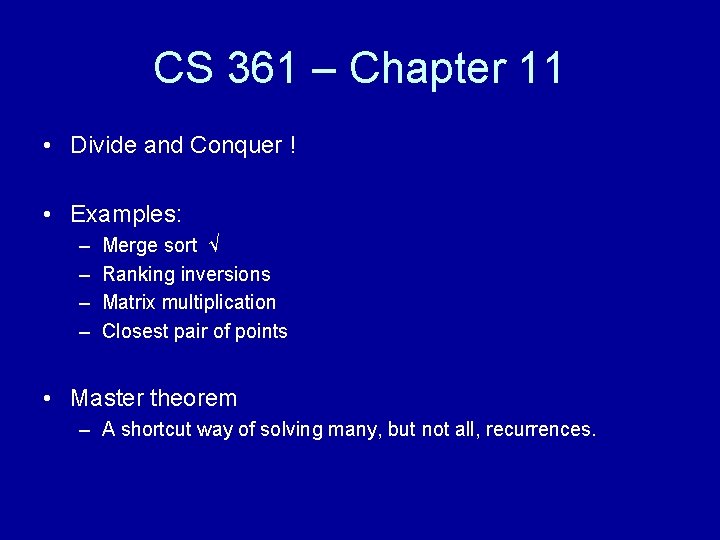 CS 361 – Chapter 11

• Divide and Conquer !

• Examples:
– Merge sort √
– Ranking inversions
– Matrix multiplication
– Closest pair of points

• Master theorem
– A shortcut way of solving many, but not all, recurrences.